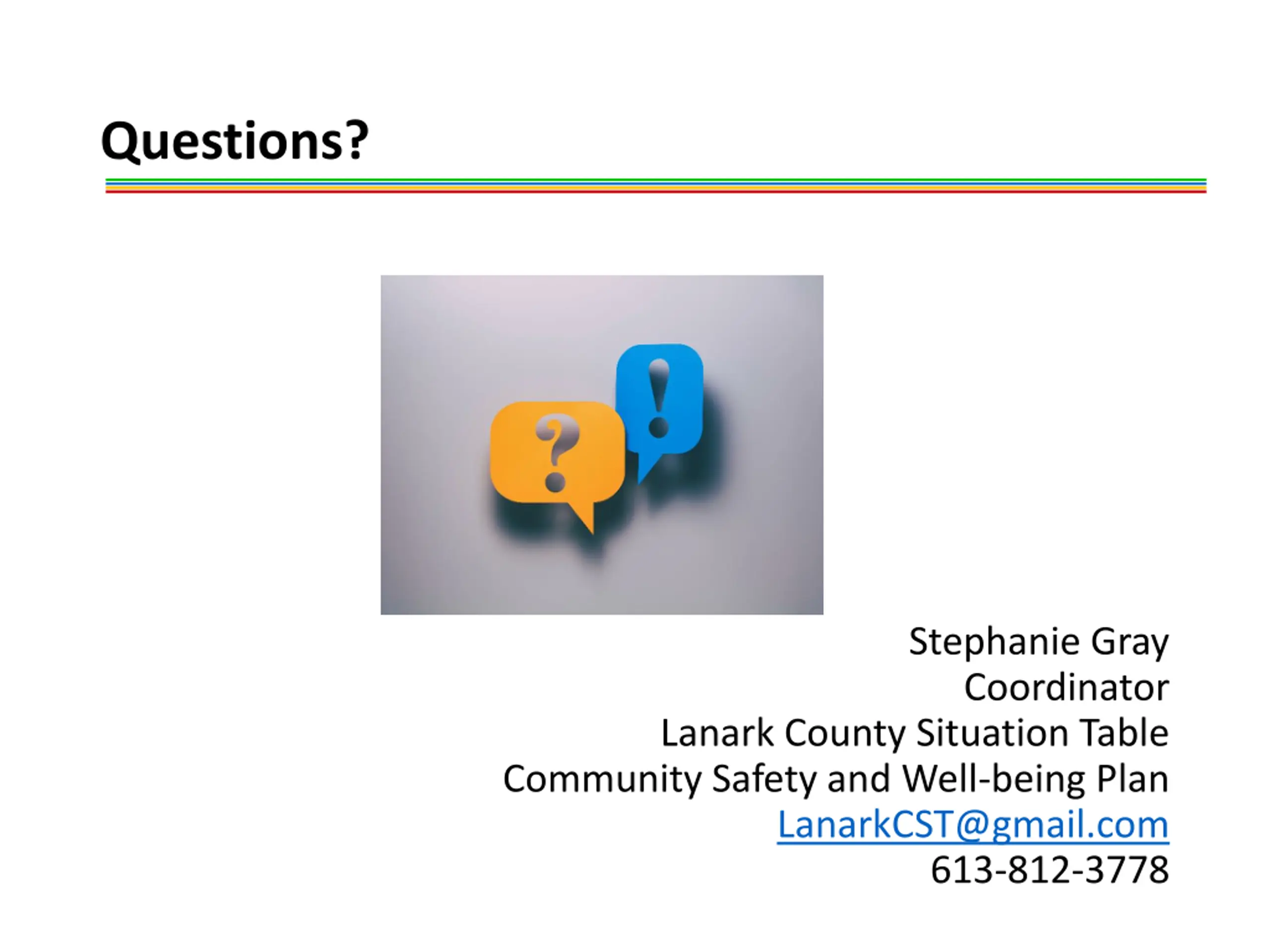 Questions?

?
!

Stephanie Gray
Coordinator
Lanark County Situation Table
Community Safety and Well-being Plan
LanarkCST@gmail.com
613-812-3778